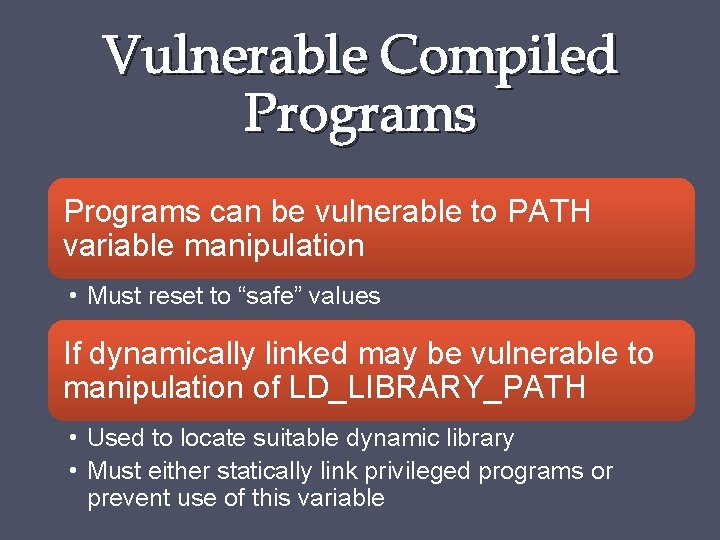 Vulnerable Compiled Programs

Programs can be vulnerable to PATH variable manipulation

• Must reset to “safe” values

If dynamically linked may be vulnerable to manipulation of LD_LIBRARY_PATH

• Used to locate suitable dynamic library
• Must either statically link privileged programs or prevent use of this variable